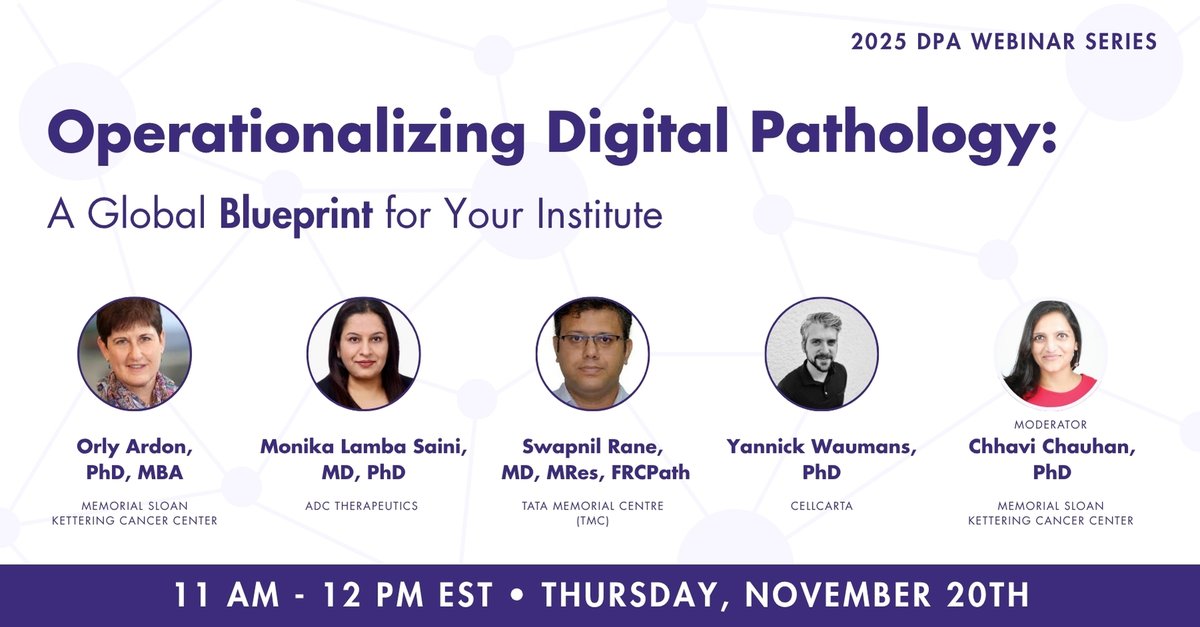 2025 DPA WEBINAR SERIES

Operationalizing Digital Pathology:

A Global Blueprint for Your Institute

Orly Ardon, PhD, MBA
MEMORIAL SLOAN KETTERING CANCER CENTER

Monika Lamba Saini, MD, PhD
ADC THERAPEUTICS

Swapnil Rane, MD, MRes, FRCPath
TATA MEMORIAL CENTRE (TMC)

Yannick Waumans, PhD
CELLCARTA

MODERATOR
Chhavi Chauhan, PhD
MEMORIAL SLOAN KETTERING CANCER CENTER

11 AM - 12 PM EST • THURSDAY, NOVEMBER 20TH